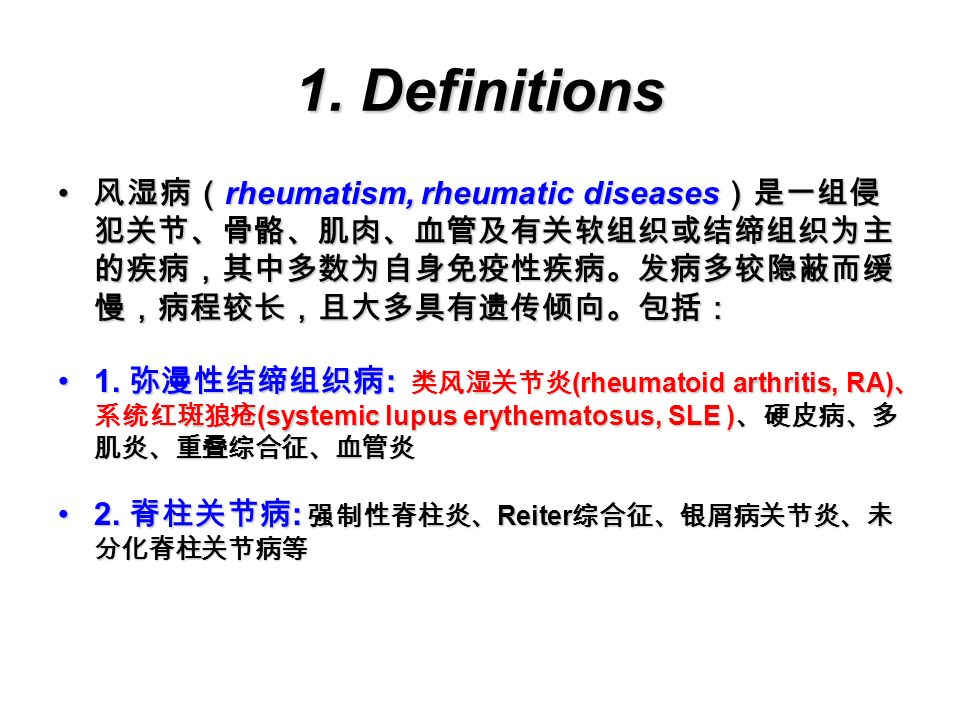 1. Definitions

• 风湿病（rheumatism, rheumatic diseases）是一组侵犯关节、骨骼、肌肉、血管及有关软组织或结缔组织为主的疾病，其中多数为自身免疫性疾病。发病多较隐蔽而缓慢，病程较长，且大多具有遗传倾向。包括：

• 1. 弥漫性结缔组织病: 类风湿关节炎(rheumatoid arthritis, RA)、系统红斑狼疮(systemic lupus erythematosus, SLE )、硬皮病、多肌炎、重叠综合征、血管炎

• 2. 脊柱关节病: 强制性脊柱炎、Reiter综合征、银屑病关节炎、未分化脊柱关节病等